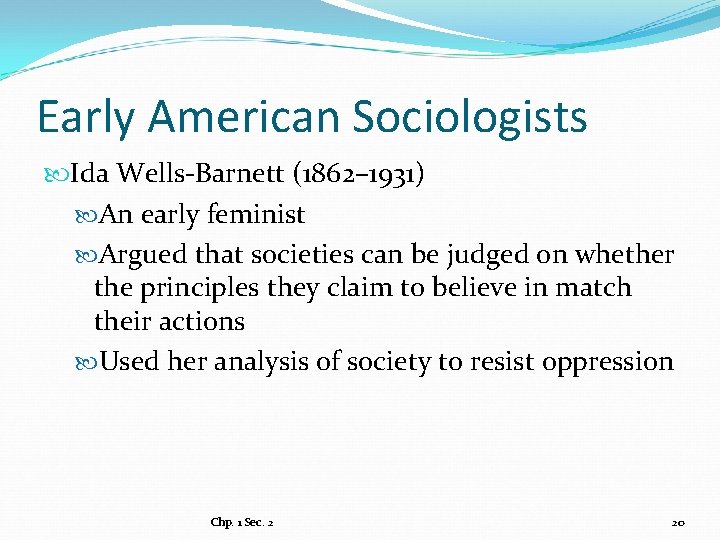 Early American Sociologists

Ida Wells-Barnett (1862–1931)

An early feminist

Argued that societies can be judged on whether the principles they claim to believe in match their actions

Used her analysis of society to resist oppression

Chp. 1 Sec. 2

20